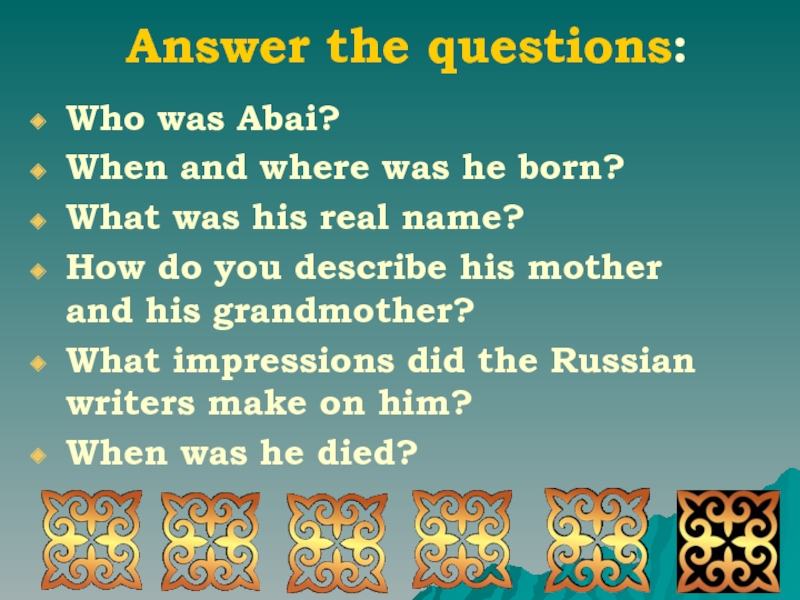 Answer the questions:

Who was Abai?

When and where was he born?

What was his real name?

How do you describe his mother and his grandmother?

What impressions did the Russian writers make on him?

When was he died?